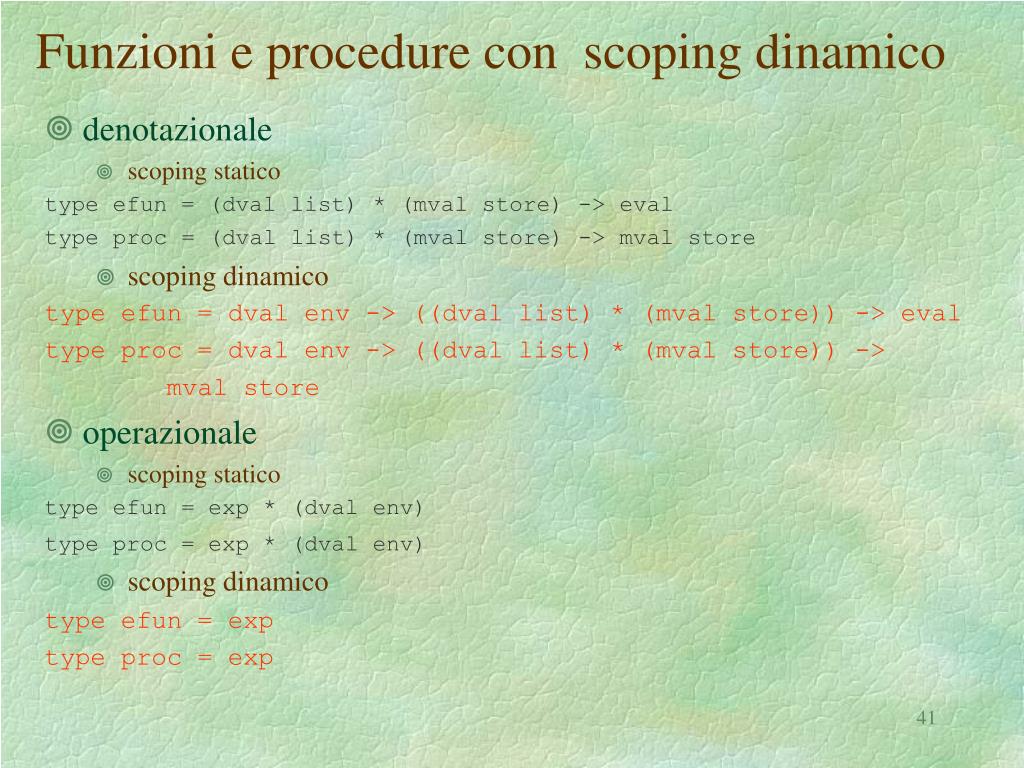 Funzioni e procedure con scoping dinamico

denotazionale

scoping statico

type efun = (dval list) * (mval store) -> eval
type proc = (dval list) * (mval store) -> mval store

scoping dinamico

type efun = dval env -> ((dval list) * (mval store)) -> eval
type proc = dval env -> ((dval list) * (mval store)) ->
    mval store

operazionale

scoping statico

type efun = exp * (dval env)
type proc = exp * (dval env)

scoping dinamico

type efun = exp
type proc = exp

41